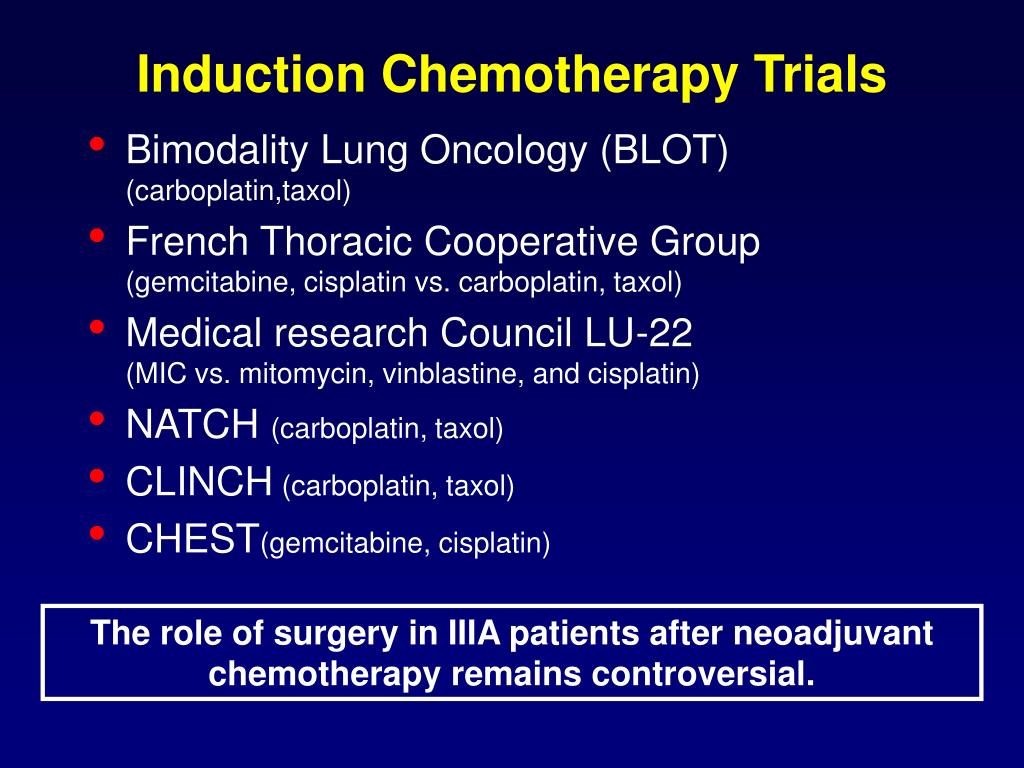 Induction Chemotherapy Trials

• Bimodality Lung Oncology (BLOT) (carboplatin,taxol)
• French Thoracic Cooperative Group (gemcitabine, cisplatin vs. carboplatin, taxol)
• Medical research Council LU-22 (MIC vs. mitomycin, vinblastine, and cisplatin)
• NATCH (carboplatin, taxol)
• CLINCH (carboplatin, taxol)
• CHEST(gemcitabine, cisplatin)

The role of surgery in IIIA patients after neoadjuvant chemotherapy remains controversial.